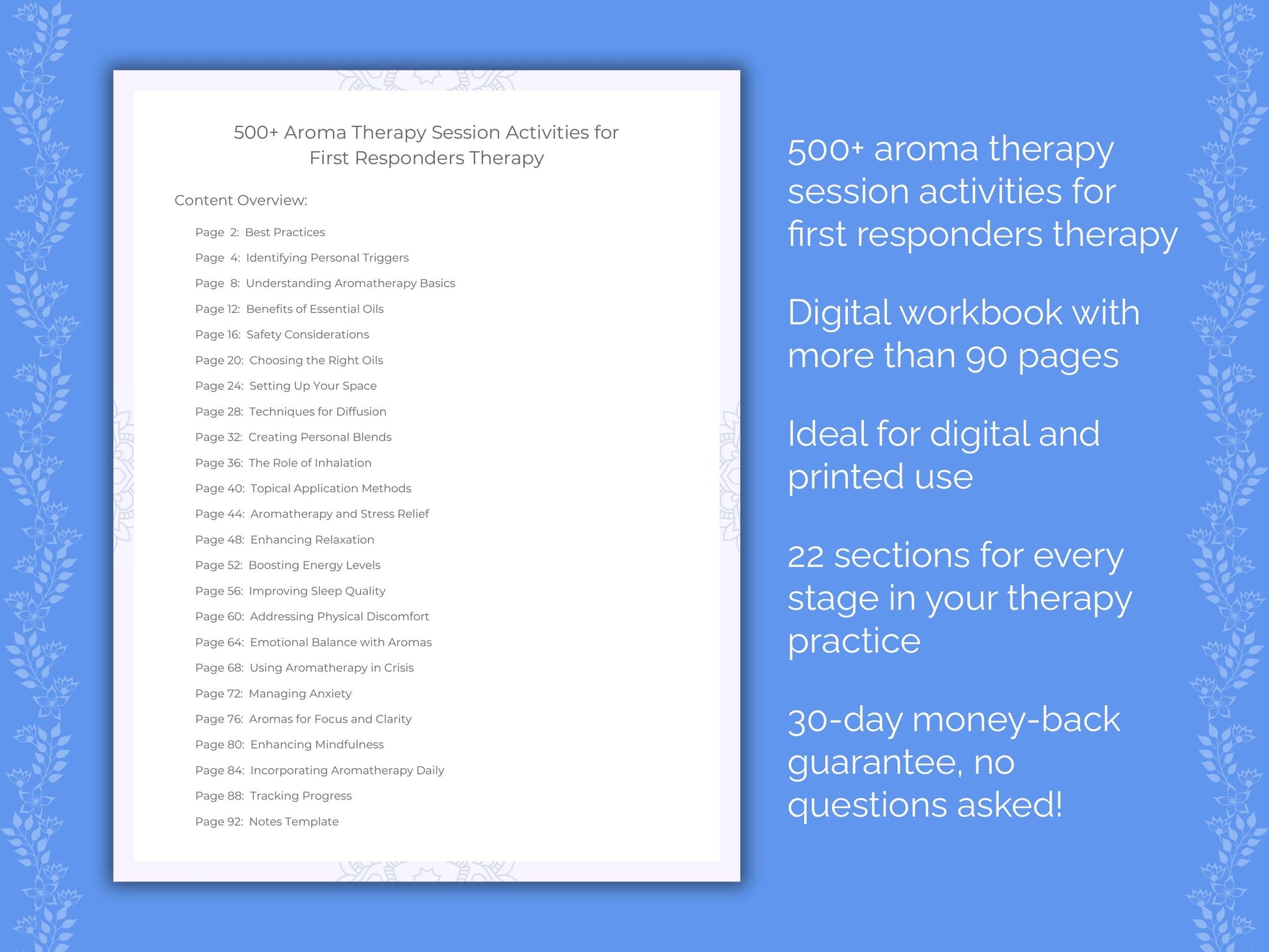 500+ Aroma Therapy Session Activities for First Responders Therapy

Content Overview:

Page 2: Best Practices
Page 4: Identifying Personal Triggers
Page 8: Understanding Aromatherapy Basics
Page 12: Benefits of Essential Oils
Page 16: Safety Considerations
Page 20: Choosing the Right Oils
Page 24: Setting Up Your Space
Page 28: Techniques for Diffusion
Page 32: Creating Personal Blends
Page 36: The Role of Inhalation
Page 40: Topical Application Methods
Page 44: Aromatherapy and Stress Relief
Page 48: Enhancing Relaxation
Page 52: Boosting Energy Levels
Page 56: Improving Sleep Quality
Page 60: Addressing Physical Discomfort
Page 64: Emotional Balance with Aromas
Page 68: Using Aromatherapy in Crisis
Page 72: Managing Anxiety
Page 76: Aromas for Focus and Clarity
Page 80: Enhancing Mindfulness
Page 84: Incorporating Aromatherapy Daily
Page 88: Tracking Progress
Page 92: Notes Template

500+ aroma therapy session activities for first responders therapy

Digital workbook with more than 90 pages

Ideal for digital and printed use

22 sections for every stage in your therapy practice

30-day money-back guarantee, no questions asked!